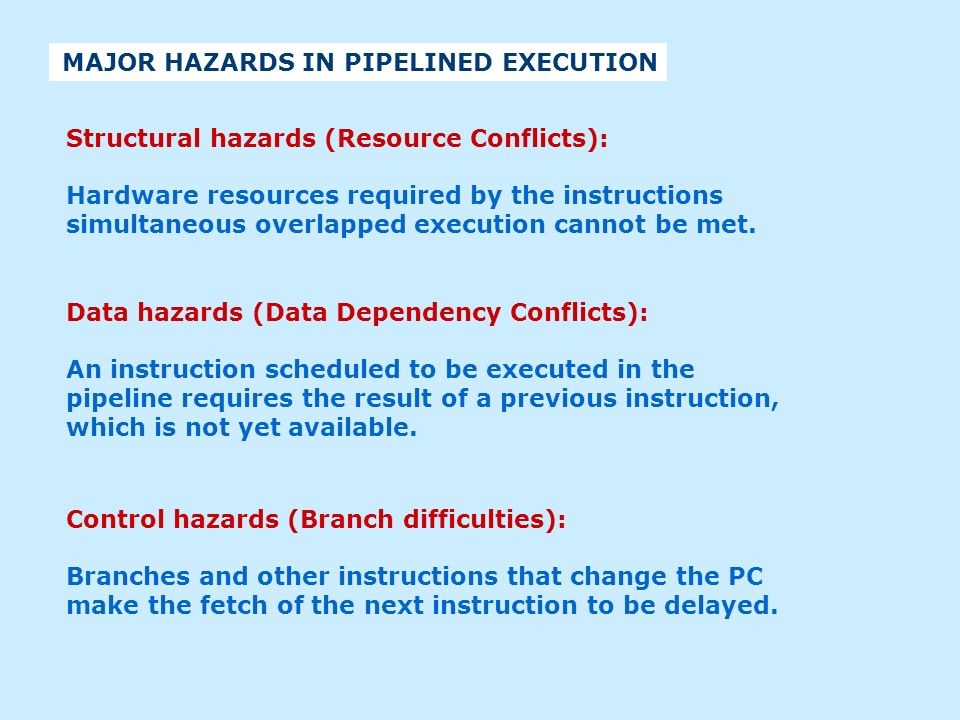 MAJOR HAZARDS IN PIPELINED EXECUTION

Structural hazards (Resource Conflicts):

Hardware resources required by the instructions simultaneous overlapped execution cannot be met.

Data hazards (Data Dependency Conflicts):

An instruction scheduled to be executed in the pipeline requires the result of a previous instruction, which is not yet available.

Control hazards (Branch difficulties):

Branches and other instructions that change the PC make the fetch of the next instruction to be delayed.